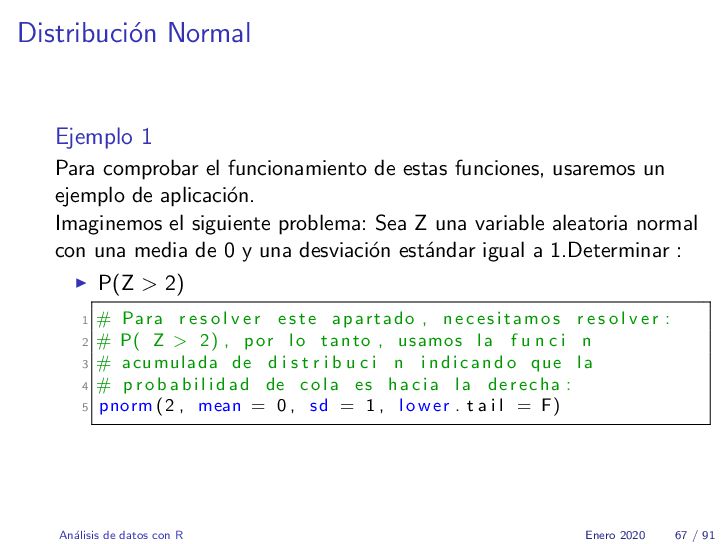 Distribución Normal

Ejemplo 1

Para comprobar el funcionamiento de estas funciones, usaremos un ejemplo de aplicación.
Imaginemos el siguiente problema: Sea Z una variable aleatoria normal con una media de 0 y una desviación estándar igual a 1.Determinar :

▶ P(Z > 2)

1 # Para resolver este apartado, necesitamos resolver:
2 # P( Z > 2), por lo tanto, usamos la funci n
3 # acumulada de distribuci n indicando que la
4 # probabilidad de cola es hacia la derecha:
5 pnorm(2, mean = 0, sd = 1, lower.tail = F)

Análisis de datos con R    Enero 2020    67 / 91